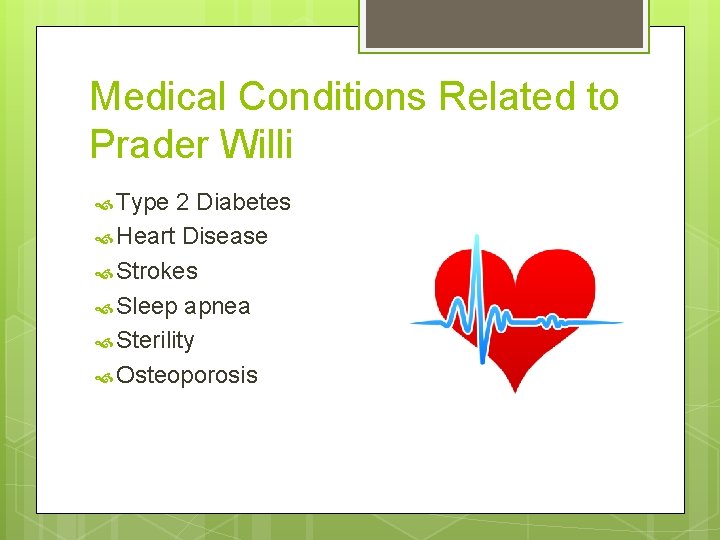 Medical Conditions Related to Prader Willi

Type 2 Diabetes
Heart Disease
Strokes
Sleep apnea
Sterility
Osteoporosis